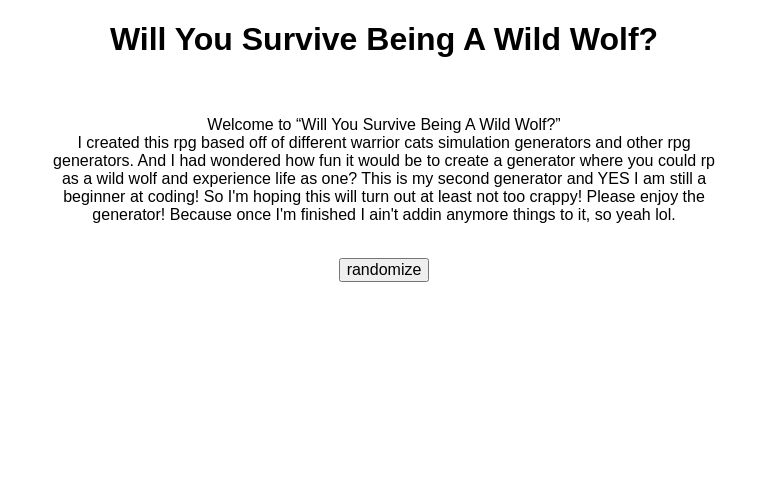 Will You Survive Being A Wild Wolf?

Welcome to “Will You Survive Being A Wild Wolf?”
I created this rpg based off of different warrior cats simulation generators and other rpg generators. And I had wondered how fun it would be to create a generator where you could rp as a wild wolf and experience life as one? This is my second generator and YES I am still a beginner at coding! So I'm hoping this will turn out at least not too crappy! Please enjoy the generator! Because once I'm finished I ain't addin anymore things to it, so yeah lol.

randomize